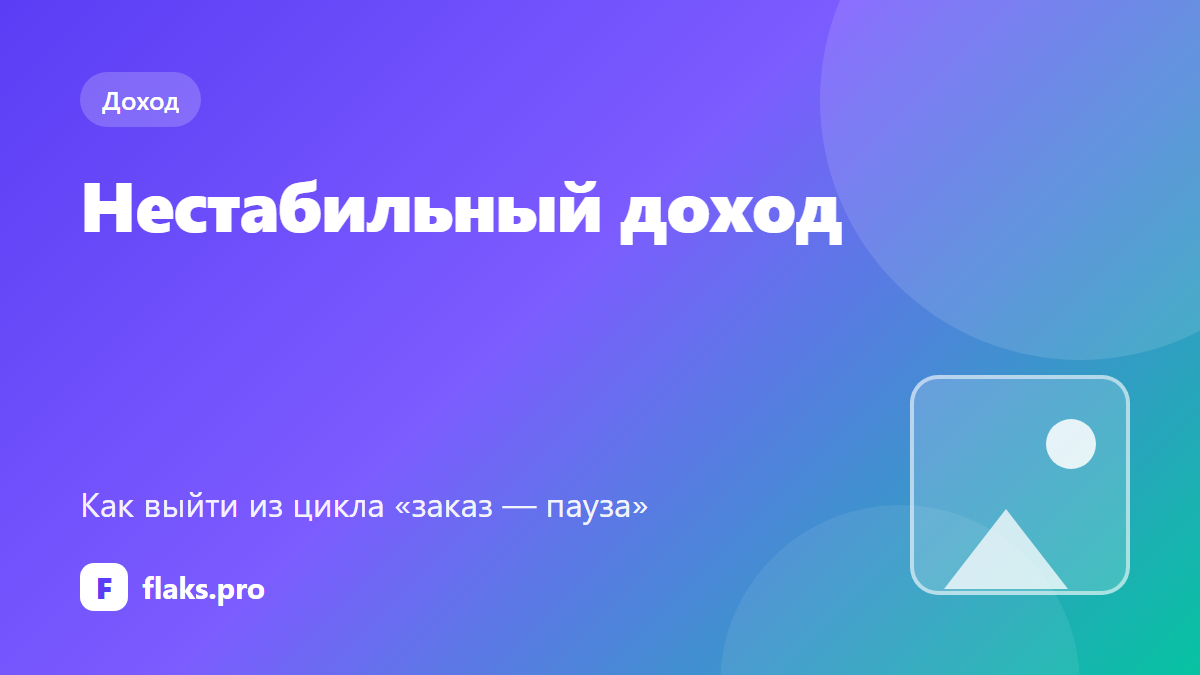 Доход

Нестабильный доход

Как выйти из цикла «заказ — пауза»

F flaks.pro